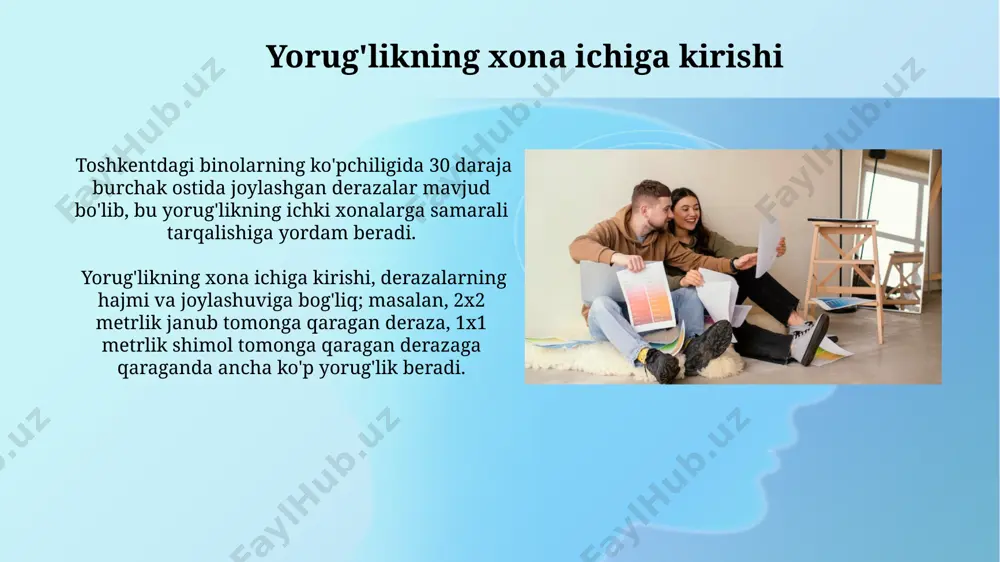 Yorug'likning xona ichiga kirishi

Toshkentdagi binolarning ko'pchiligida 30 daraja burchak ostida joylashgan derazalar mavjud bo'lib, bu yorug'likning ichki xonalarga samarali tarqalishiga yordam beradi.

Yorug'likning xona ichiga kirishi, derazalarning hajmi va joylashuviga bog'liq; masalan, 2x2 metrlik janub tomonga qaragan deraza, 1x1 metrlik shimol tomonga qaragan derazaga qaraganda ancha ko'p yorug'lik beradi.

FaylHub.uz FaylHub.uz FaylHub.uz FaylHub.uz FaylHub.uz FaylHub.uz